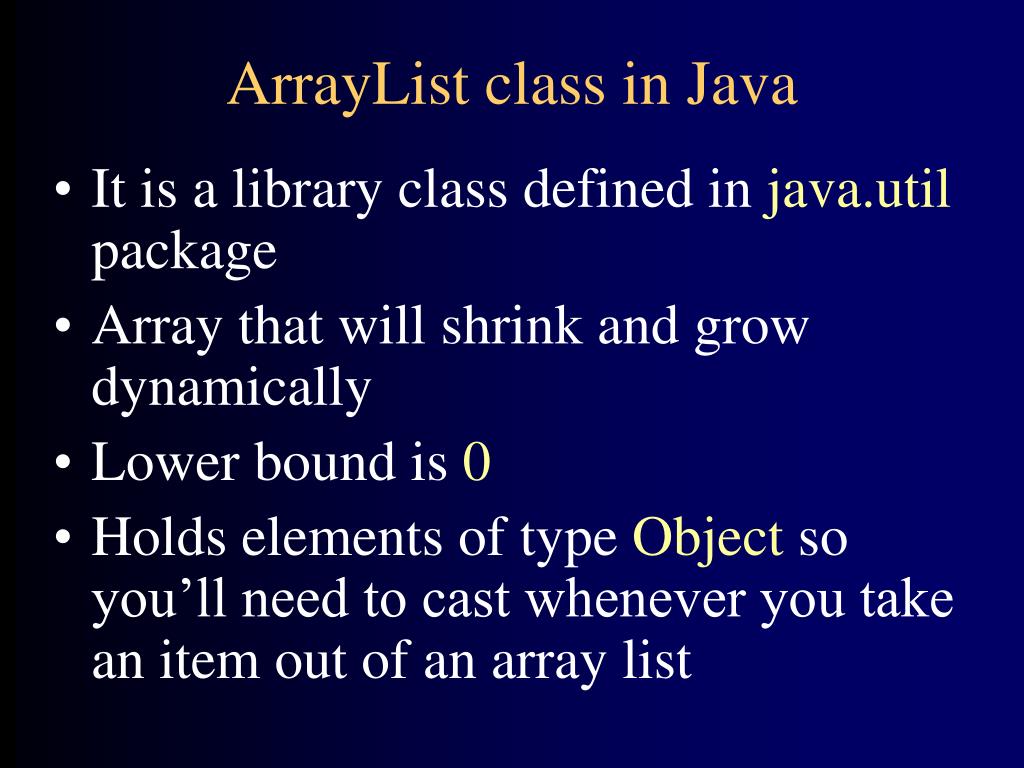 ArrayList class in Java

• It is a library class defined in java.util package
• Array that will shrink and grow dynamically
• Lower bound is 0
• Holds elements of type Object so you’ll need to cast whenever you take an item out of an array list